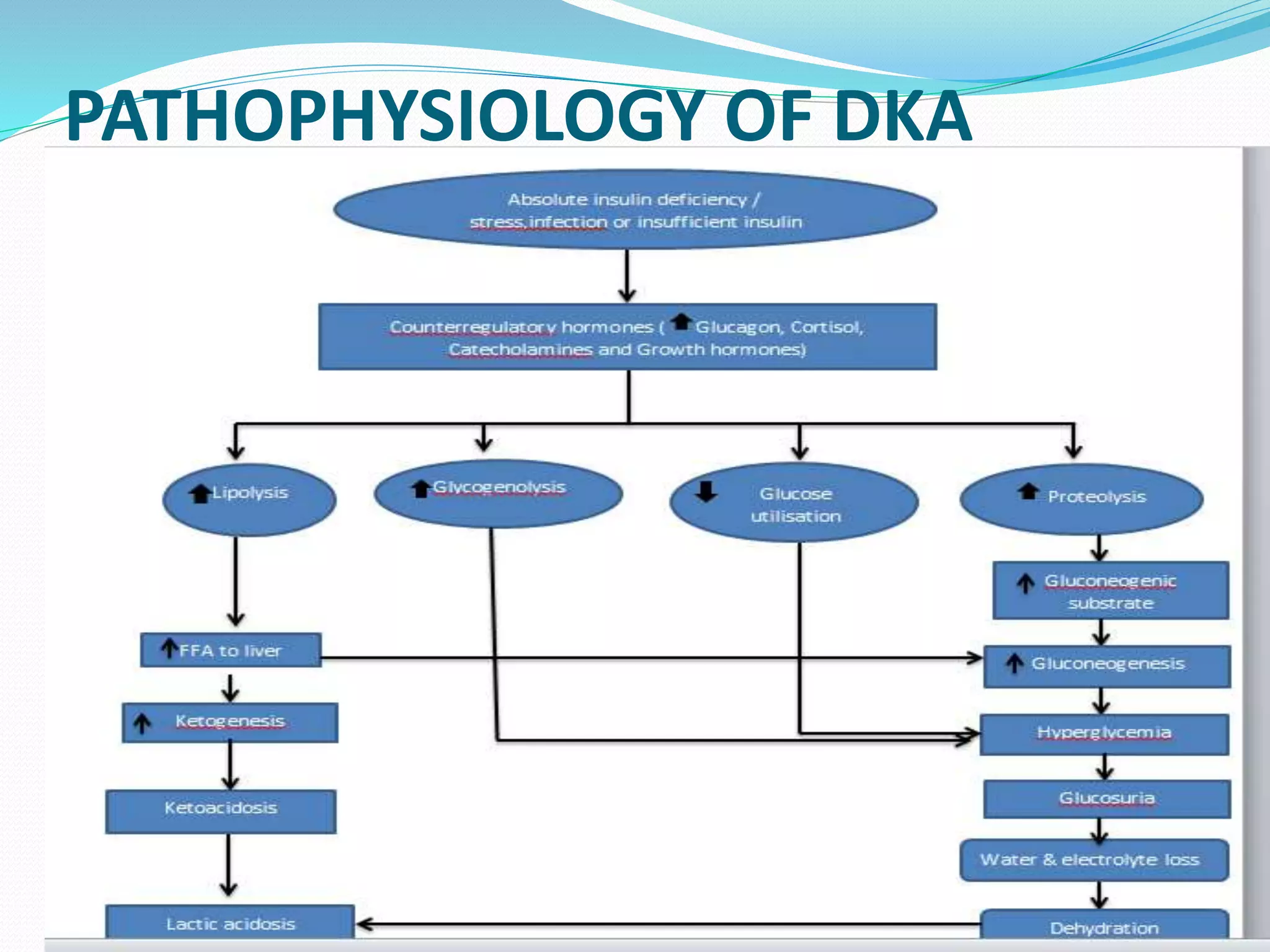 PATHOPHYSIOLOGY OF DKA

Absolute insulin deficiency / stress,infection or insufficient insulin

Counterregulatory hormones ( ↑ Glucagon, Cortisol, Catecholamines and Growth hormones)

↑ Lipolysis

↑ Glycogenolysis

↓ Glucose utilisation

↑ Proteolysis

↑ Gluconeogenic substrate

↑ FFA to liver

↑ Gluconeogenesis

↑ Ketogenesis

Hyperglycemia

Ketoacidosis

Glucosuria

Water & electrolyte loss

Lactic acidosis

Dehydration